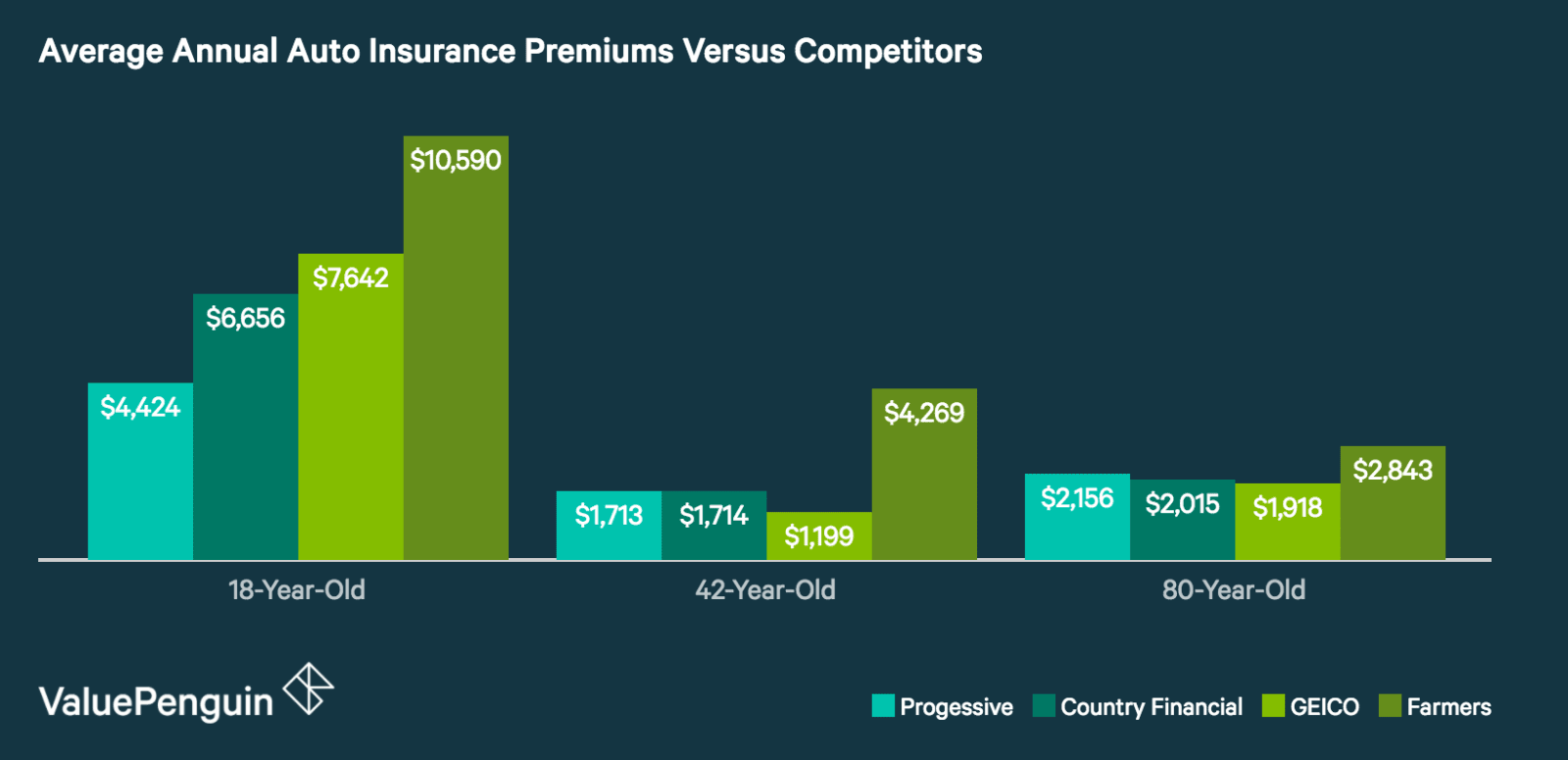 Average Annual Auto Insurance Premiums Versus Competitors

$4,424
$6,656
$7,642
$10,590
$1,713
$1,714
$1,199
$4,269
$2,156
$2,015
$1,918
$2,843

18-Year-Old
42-Year-Old
80-Year-Old

ValuePenguin

Progessive
Country Financial
GEICO
Farmers